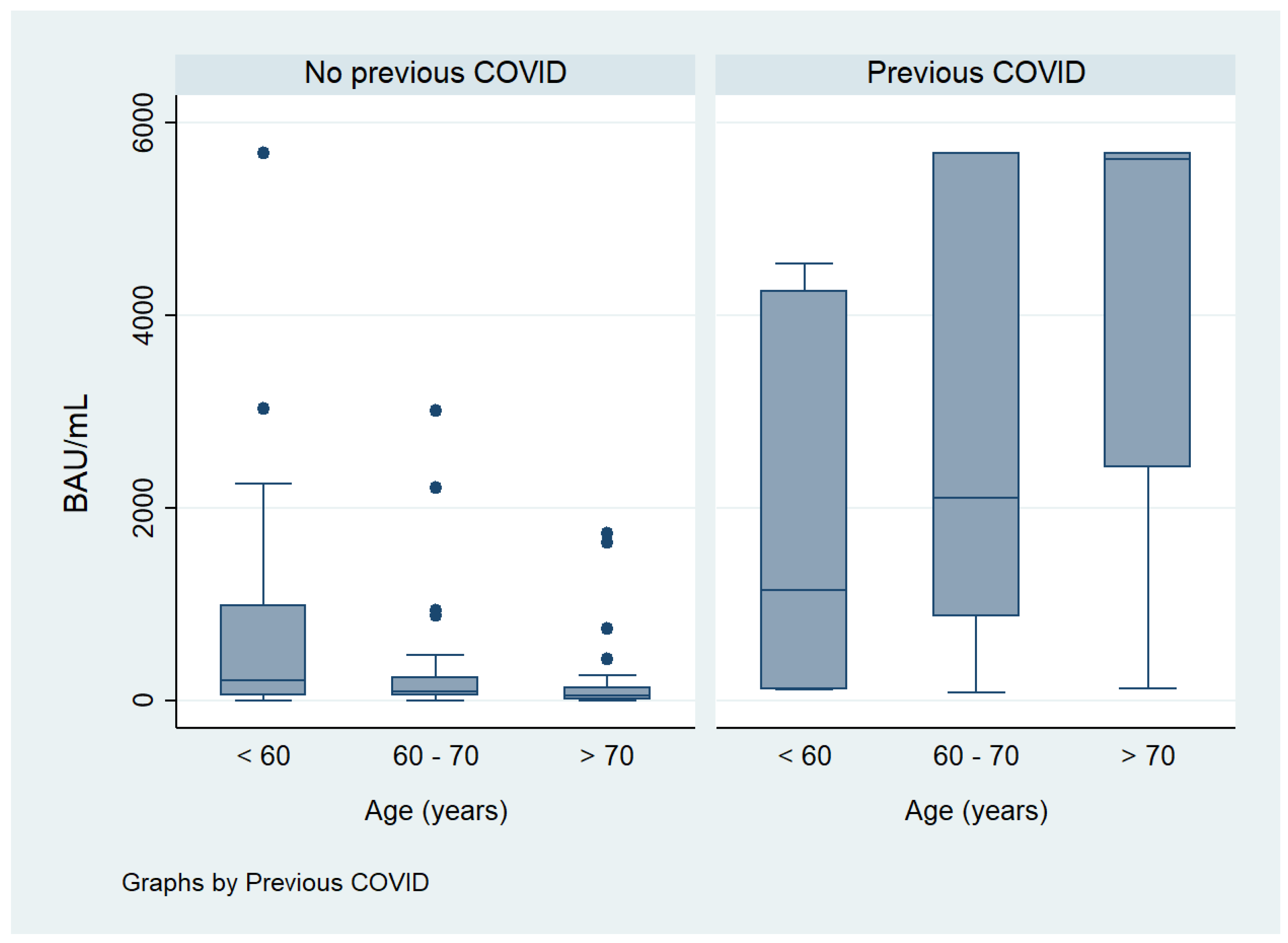 No previous COVID

Previous COVID

BAU/mL

6000

4000

2000

0

< 60

60 - 70

> 70

Age (years)

< 60

60 - 70

> 70

Age (years)

Graphs by Previous COVID